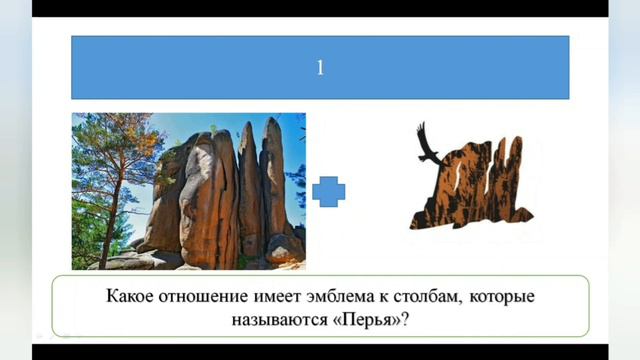 1

Какое отношение имеет эмблема к столбам, которые называются «Перья»?